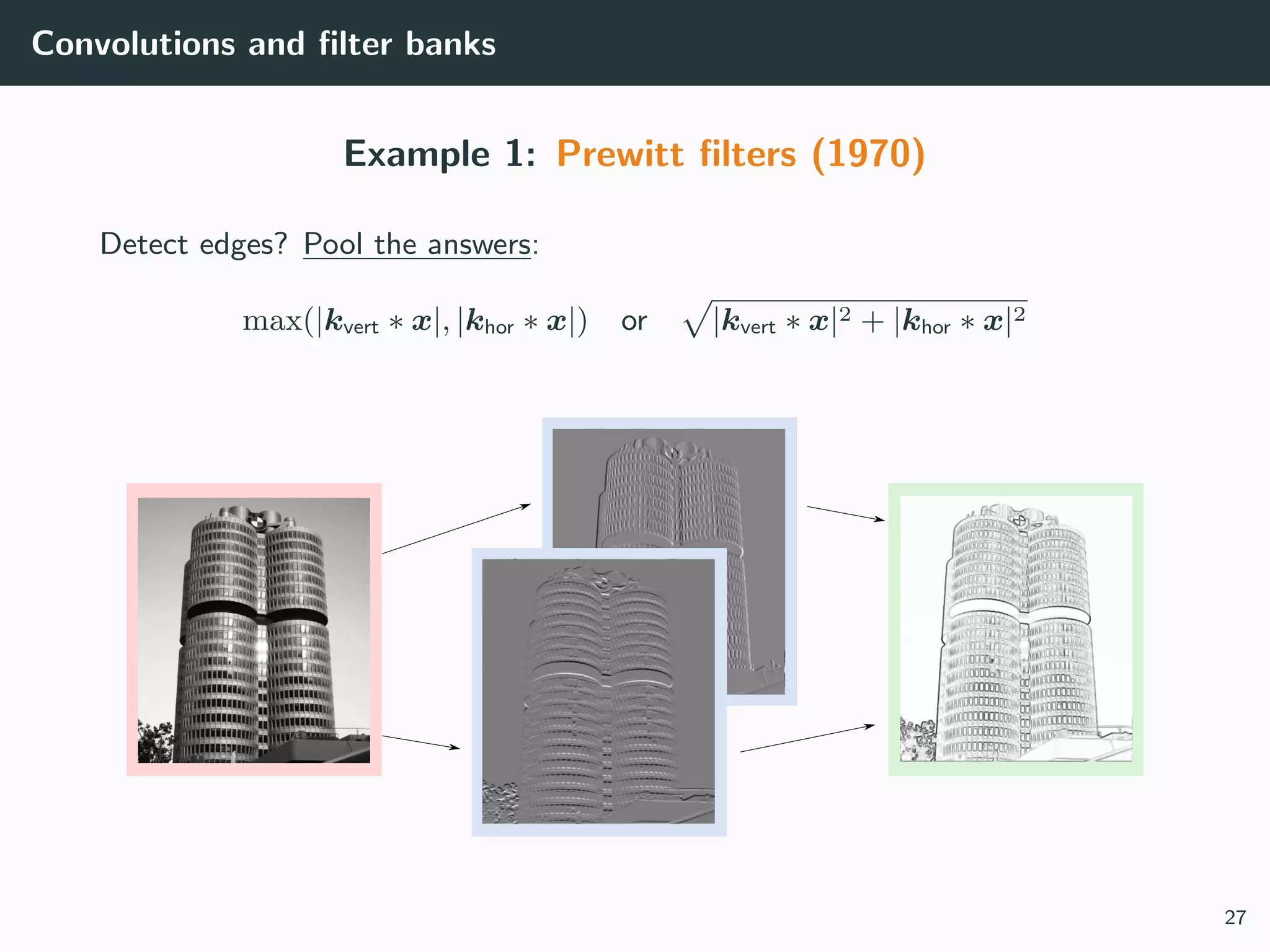 Convolutions and filter banks

Example 1: Prewitt filters (1970)

Detect edges? Pool the answers:

$\max(|\boldsymbol{k}_{\text{vert}} * \boldsymbol{x}|, |\boldsymbol{k}_{\text{hor}} * \boldsymbol{x}|)$ or $\sqrt{|\boldsymbol{k}_{\text{vert}} * \boldsymbol{x}|^2 + |\boldsymbol{k}_{\text{hor}} * \boldsymbol{x}|^2}$

27